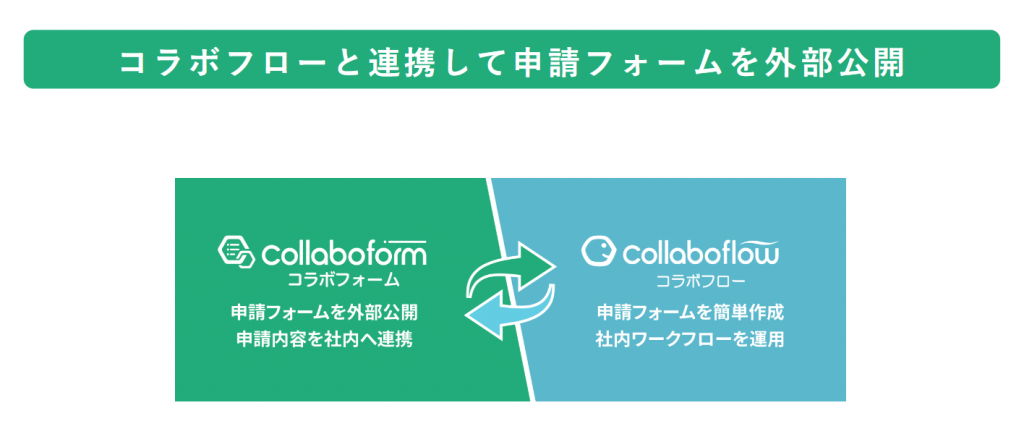 コラボフローと連携して申請フォームを外部公開

collaboform
コラボフォーム
申請フォームを外部公開
申請内容を社内へ連携

collaboflow
コラボフロー
申請フォームを簡単作成
社内ワークフローを運用